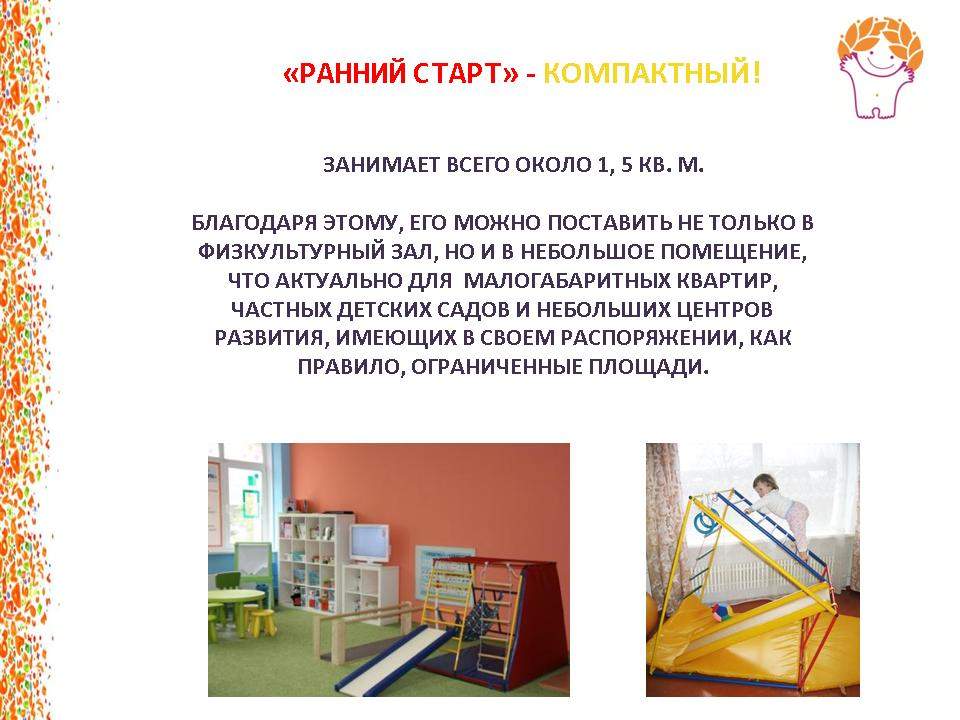 «РАННИЙ СТАРТ» - КОМПАКТНЫЙ!

ЗАНИМАЕТ ВСЕГО ОКОЛО 1, 5 КВ. М.

БЛАГОДАРЯ ЭТОМУ, ЕГО МОЖНО ПОСТАВИТЬ НЕ ТОЛЬКО В ФИЗКУЛЬТУРНЫЙ ЗАЛ, НО И В НЕБОЛЬШОЕ ПОМЕЩЕНИЕ, ЧТО АКТУАЛЬНО ДЛЯ МАЛОГАБАРИТНЫХ КВАРТИР, ЧАСТНЫХ ДЕТСКИХ САДОВ И НЕБОЛЬШИХ ЦЕНТРОВ РАЗВИТИЯ, ИМЕЮЩИХ В СВОЕМ РАСПОРЯЖЕНИИ, КАК ПРАВИЛО, ОГРАНИЧЕННЫЕ ПЛОЩАДИ.